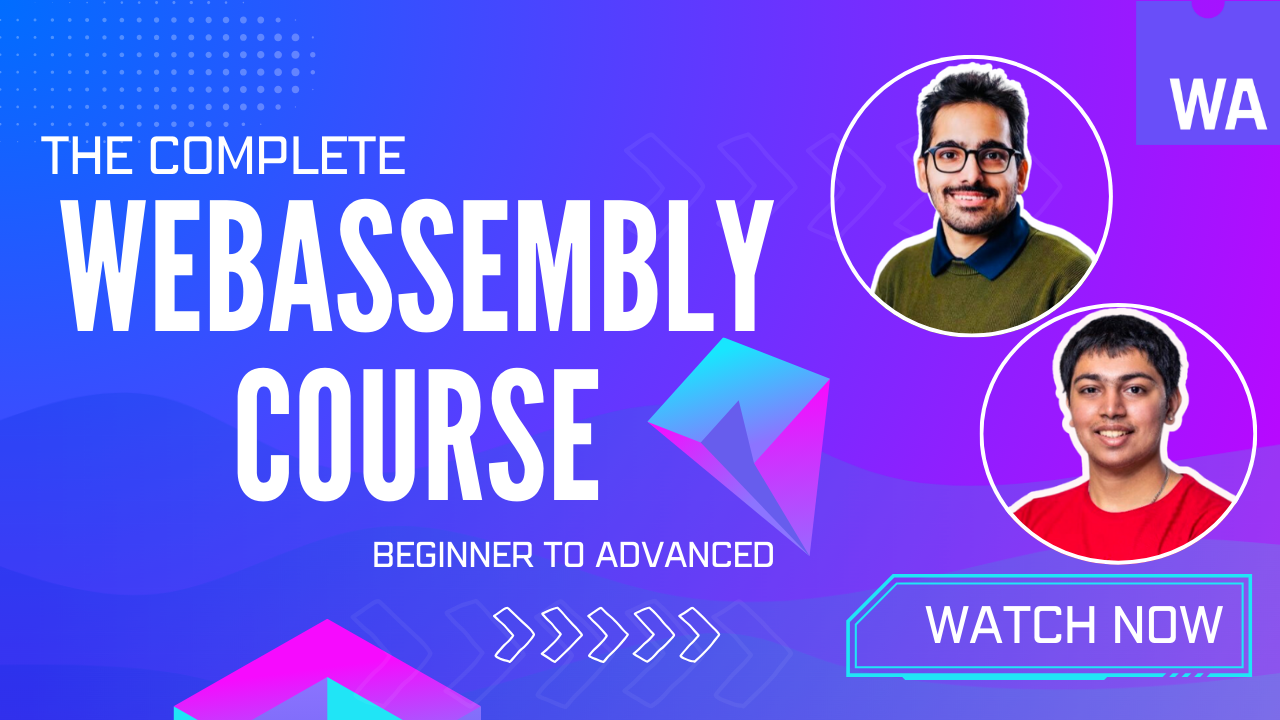 THE COMPLETE
WEBASSEMBLY
COURSE

BEGINNER TO ADVANCED

WA

WATCH NOW